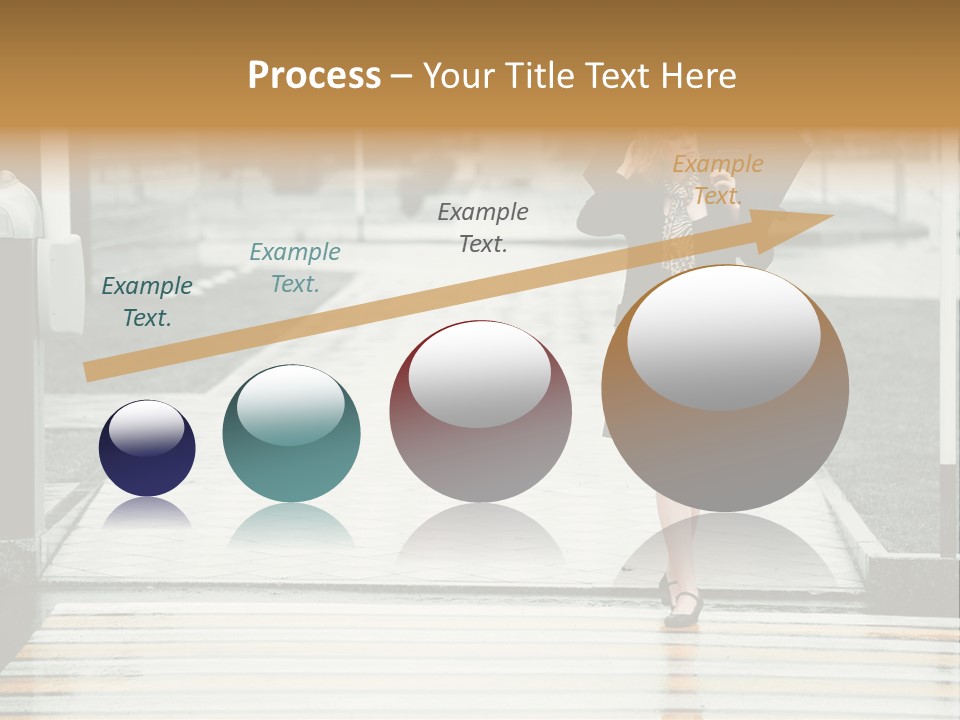 Process – Your Title Text Here

Example Text.

Example Text.

Example Text.

Example Text.